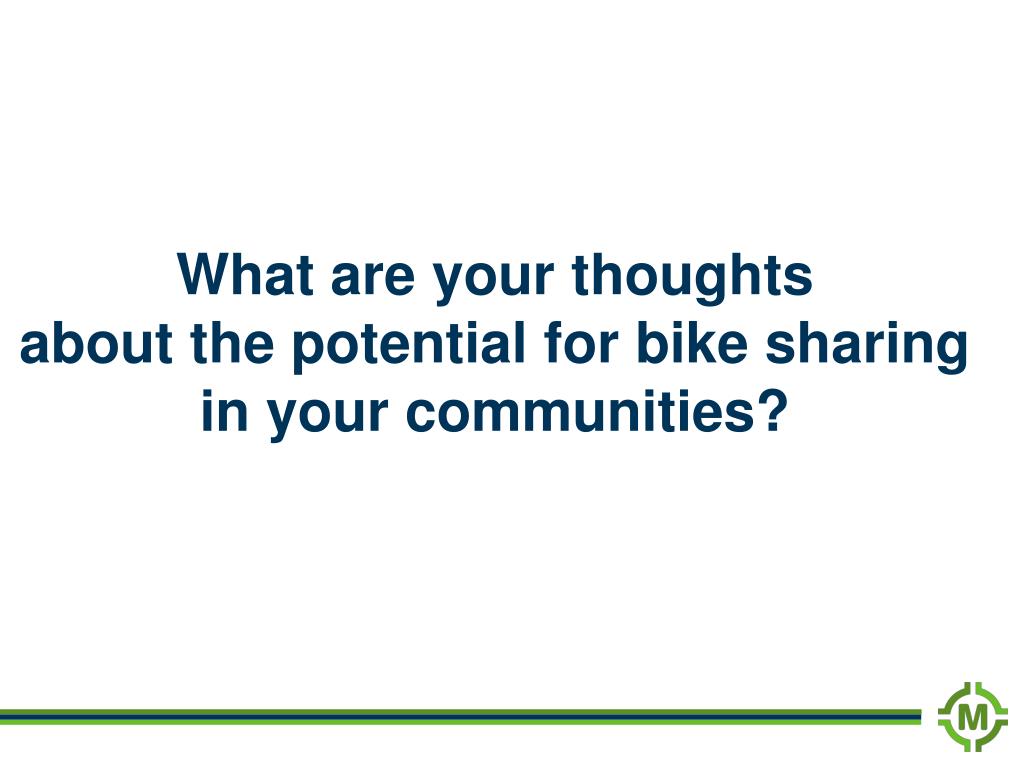 What are your thoughts
about the potential for bike sharing
in your communities?

M